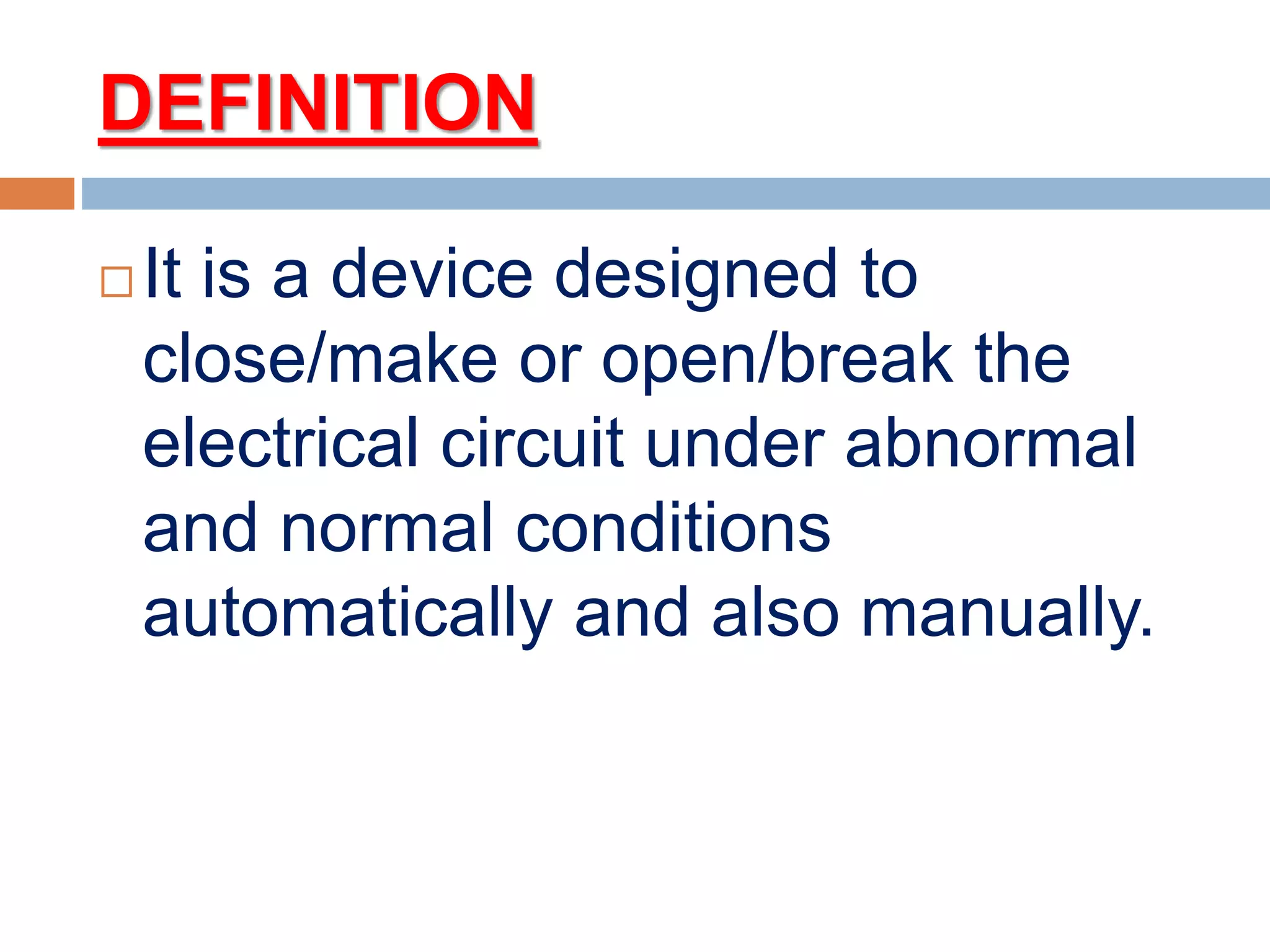 DEFINITION

It is a device designed to close/make or open/break the electrical circuit under abnormal and normal conditions automatically and also manually.